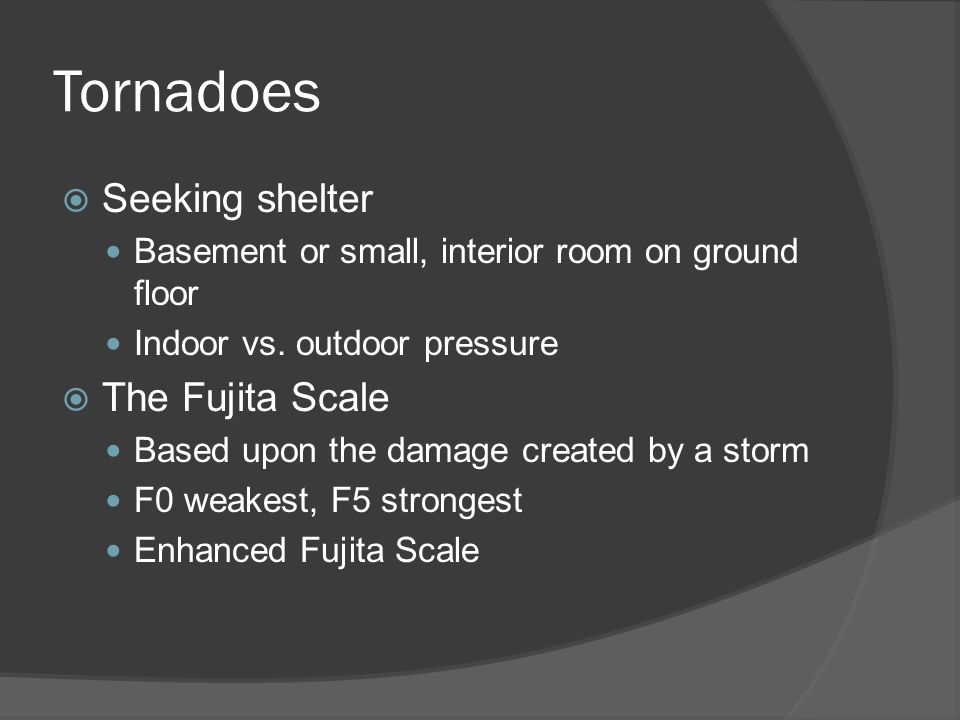 Tornadoes

Seeking shelter

Basement or small, interior room on ground floor

Indoor vs. outdoor pressure

The Fujita Scale

Based upon the damage created by a storm

F0 weakest, F5 strongest

Enhanced Fujita Scale